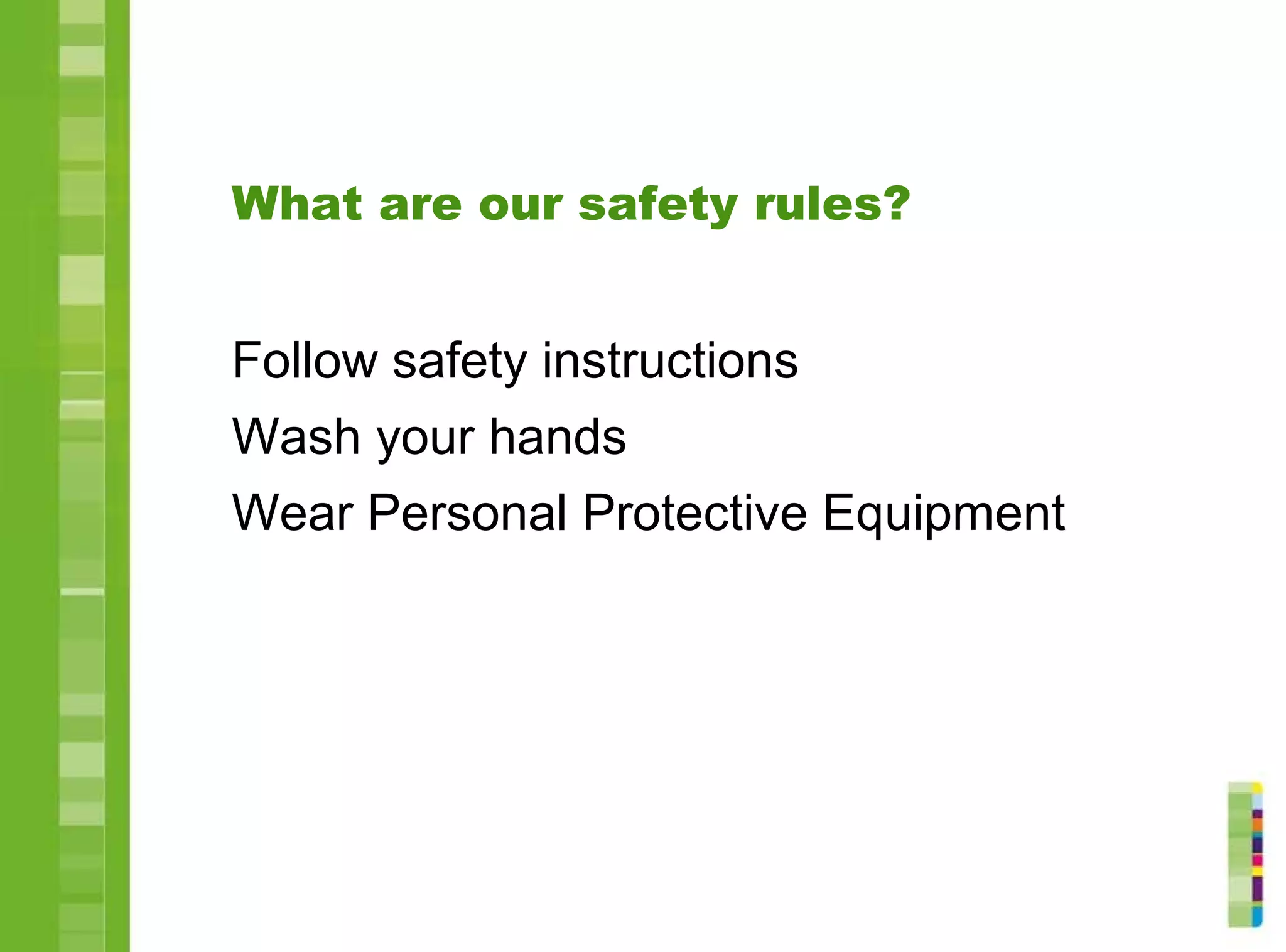 What are our safety rules?

Follow safety instructions

Wash your hands

Wear Personal Protective Equipment